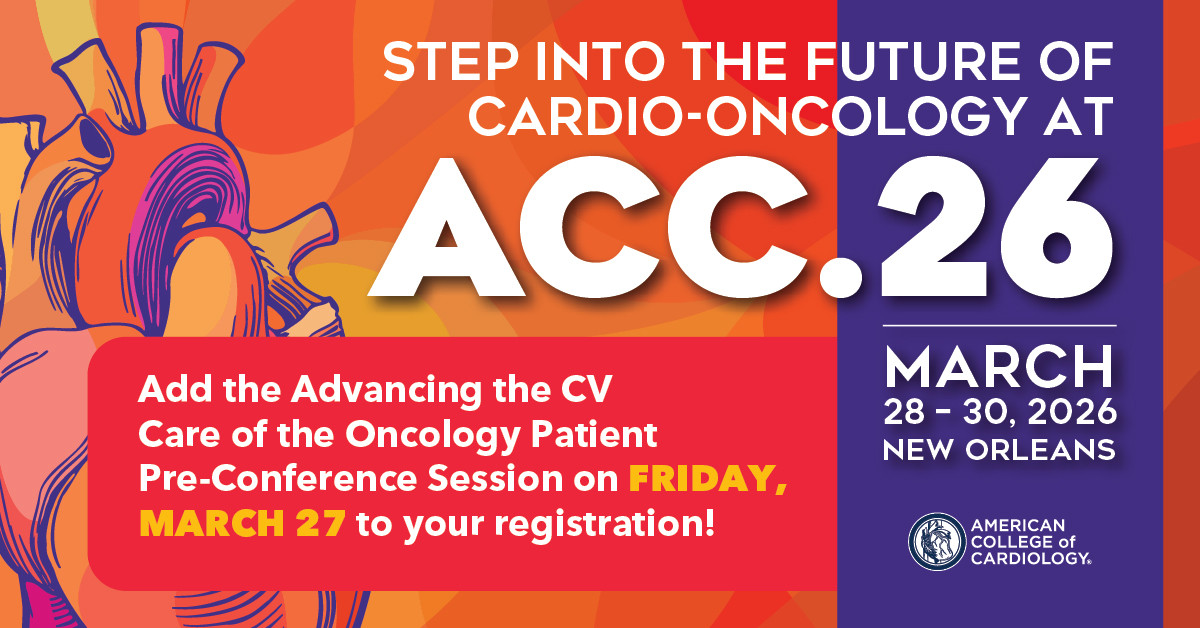 STEP INTO THE FUTURE OF CARDIO-ONCOLOGY AT

ACC.26

MARCH
28 – 30, 2026
NEW ORLEANS

Add the Advancing the CV Care of the Oncology Patient Pre-Conference Session on FRIDAY, MARCH 27 to your registration!

AMERICAN COLLEGE of CARDIOLOGY®